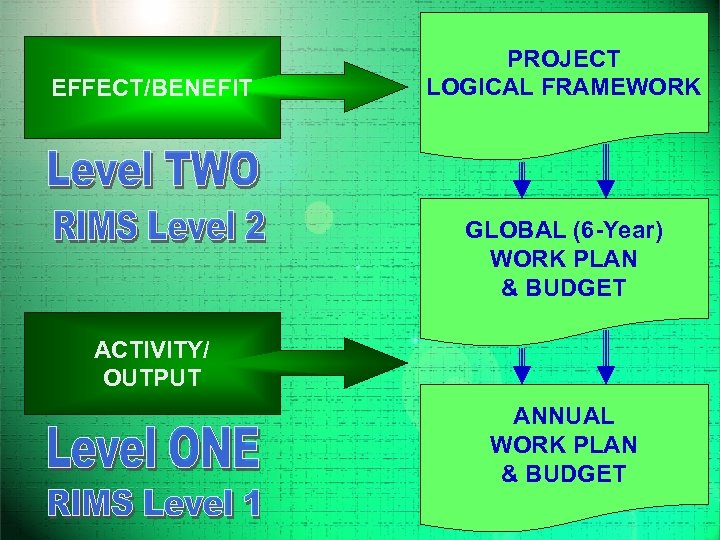 EFFECT/BENEFIT

Level TWO

RIMS Level 2

ACTIVITY/ OUTPUT

Level ONE

RIMS Level 1

PROJECT LOGICAL FRAMEWORK

GLOBAL (6-Year) WORK PLAN & BUDGET

ANNUAL WORK PLAN & BUDGET